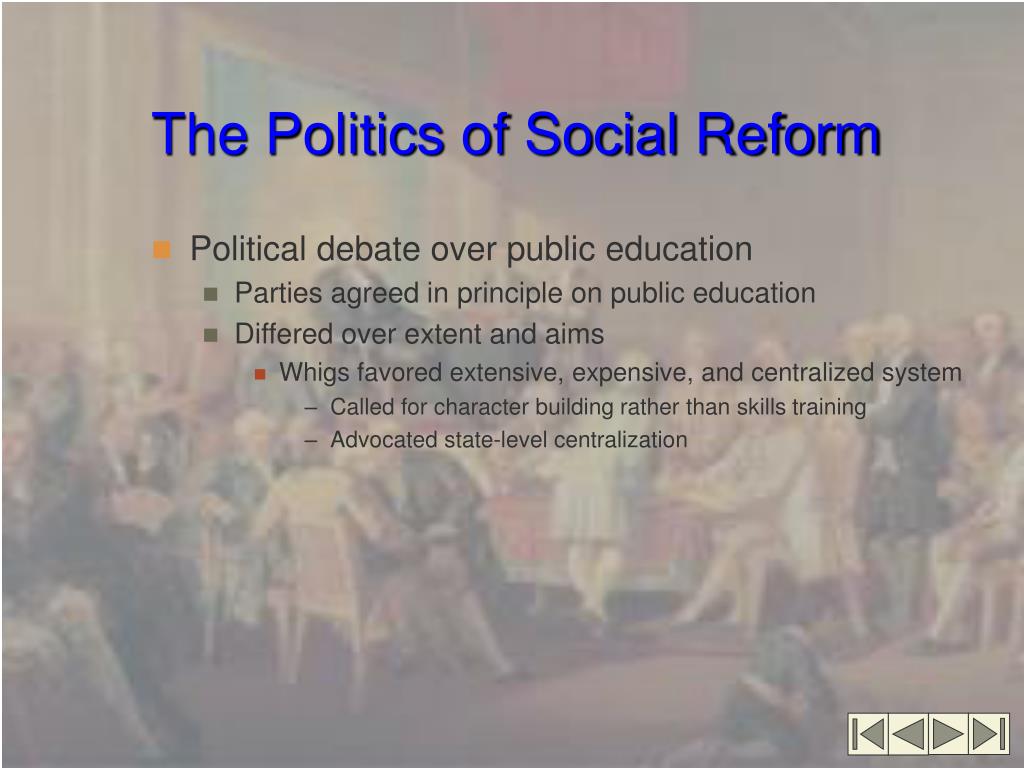 The Politics of Social Reform

Political debate over public education

Parties agreed in principle on public education

Differed over extent and aims

Whigs favored extensive, expensive, and centralized system

– Called for character building rather than skills training

– Advocated state-level centralization